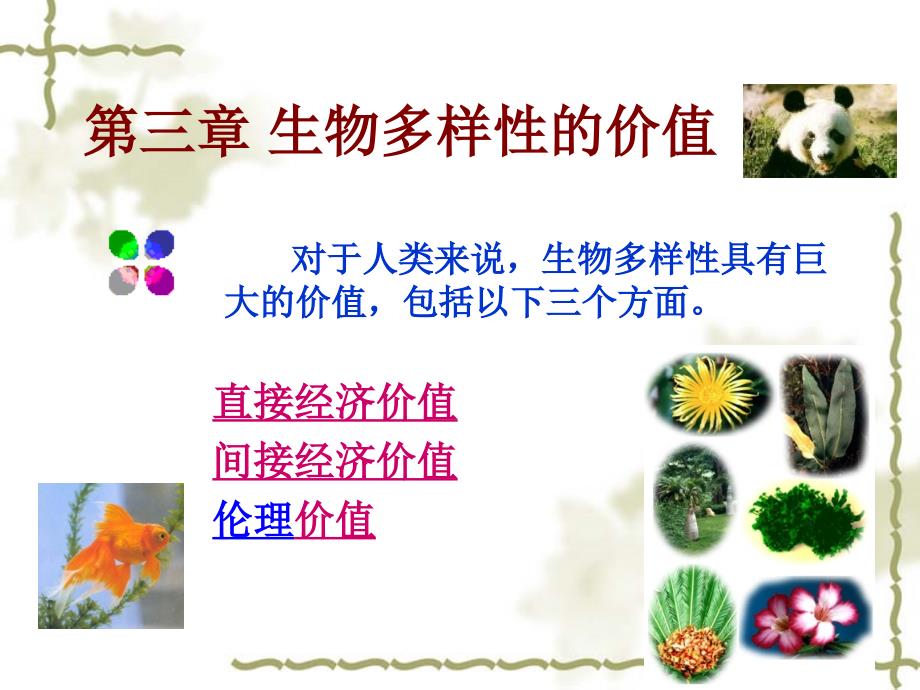 第三章 生物多样性的价值

对于人类来说，生物多样性具有巨大的价值，包括以下三个方面。

直接经济价值
间接经济价值
伦理价值